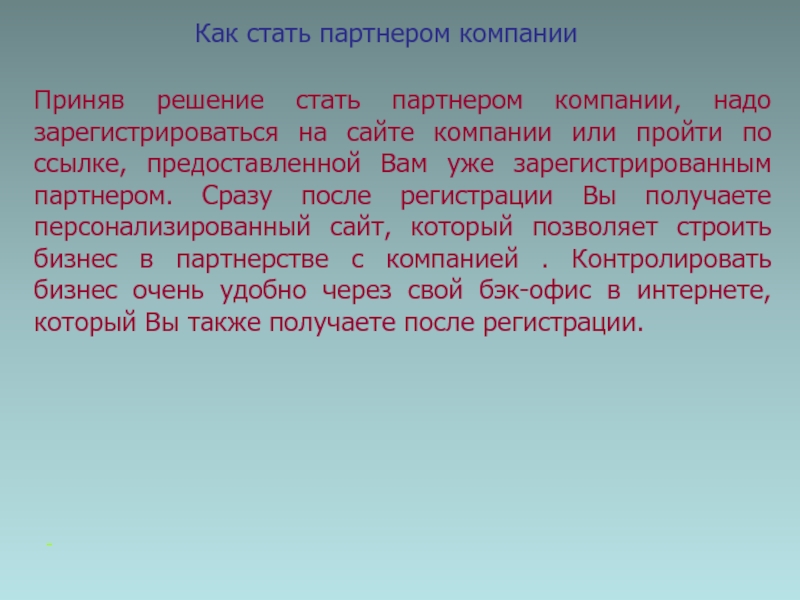 Как стать партнером компании

Приняв решение стать партнером компании, надо зарегистрироваться на сайте компании или пройти по ссылке, предоставленной Вам уже зарегистрированным партнером. Сразу после регистрации Вы получаете персонализированный сайт, который позволяет строить бизнес в партнерстве с компанией . Контролировать бизнес очень удобно через свой бэк-офис в интернете, который Вы также получаете после регистрации.

-